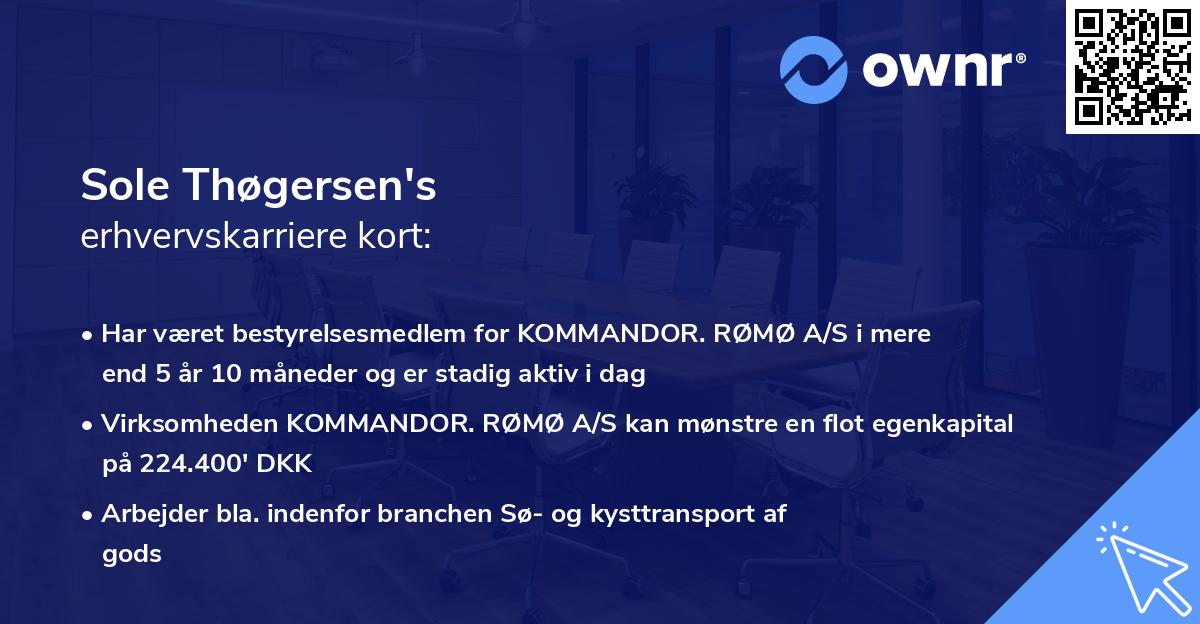 ownr®

Sole Thøgersen's
erhvervskarriere kort:

• Har været bestyrelsesmedlem for KOMMANDOR. RØMØ A/S i mere end 5 år 10 måneder og er stadig aktiv i dag

• Virksomheden KOMMANDOR. RØMØ A/S kan mønstre en flot egenkapital på 224.400' DKK

• Arbejder bla. indenfor branchen Sø- og kysttransport af gods